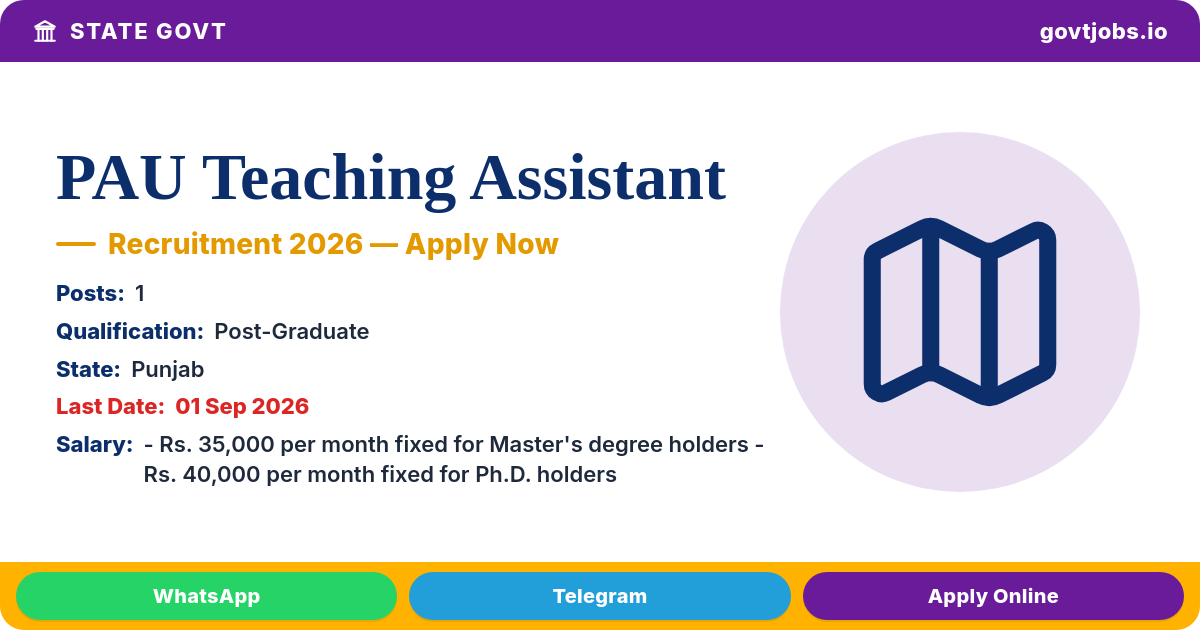 STATE GOVT

govtjobs.io

PAU Teaching Assistant

— Recruitment 2026 — Apply Now

Posts: 1

Qualification: Post-Graduate

State: Punjab

Last Date: 01 Sep 2026

Salary: - Rs. 35,000 per month fixed for Master's degree holders - Rs. 40,000 per month fixed for Ph.D. holders

WhatsApp

Telegram

Apply Online